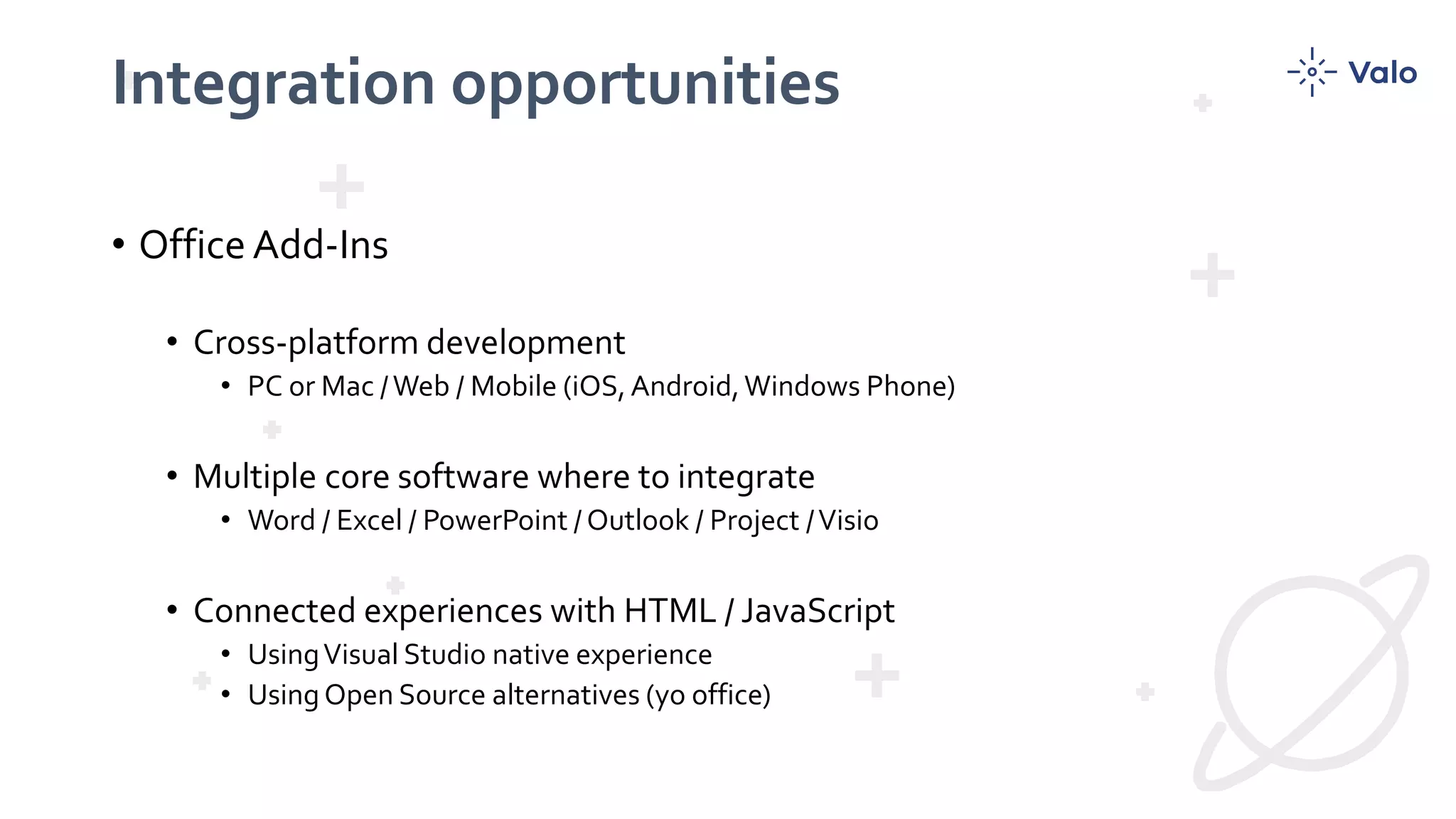 Integration opportunities

Valo

• Office Add-Ins

• Cross-platform development
  • PC or Mac / Web / Mobile (iOS, Android, Windows Phone)

• Multiple core software where to integrate
  • Word / Excel / PowerPoint / Outlook / Project / Visio

• Connected experiences with HTML / JavaScript
  • Using Visual Studio native experience
  • Using Open Source alternatives (yo office)